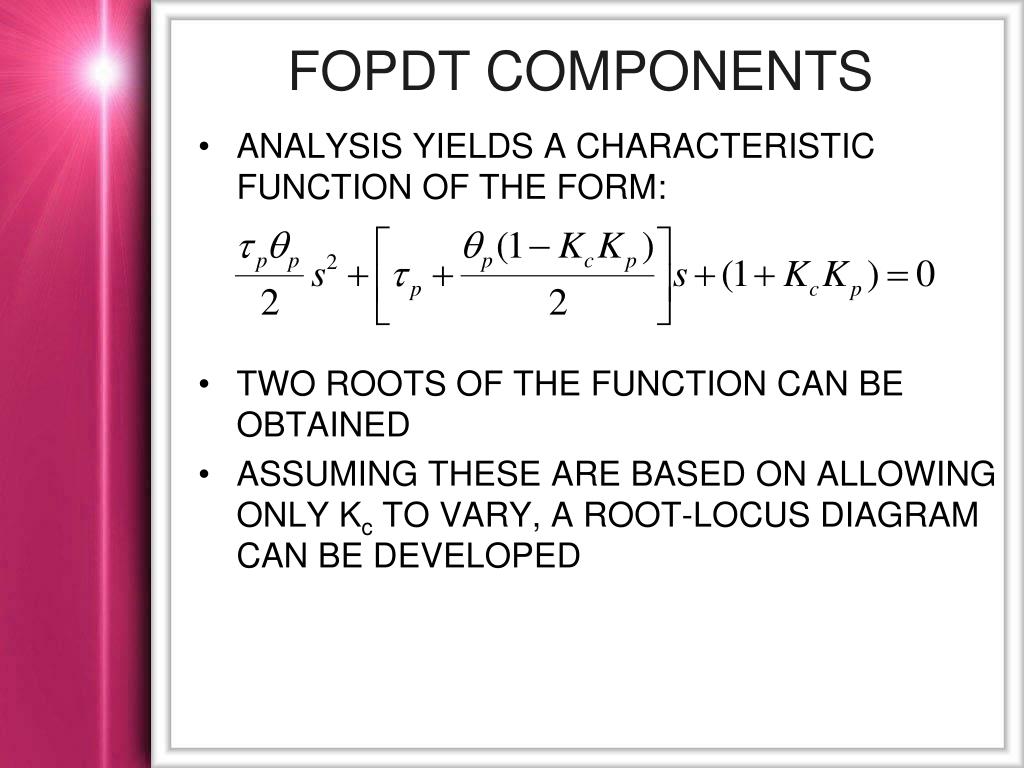 FOPDT COMPONENTS

• ANALYSIS YIELDS A CHARACTERISTIC FUNCTION OF THE FORM:

$\frac{\tau_p \theta_p}{2} s^2 + \left[ \tau_p + \frac{\theta_p (1 - K_c K_p)}{2} \right] s + (1 + K_c K_p) = 0$

• TWO ROOTS OF THE FUNCTION CAN BE OBTAINED

• ASSUMING THESE ARE BASED ON ALLOWING ONLY $K_c$ TO VARY, A ROOT-LOCUS DIAGRAM CAN BE DEVELOPED